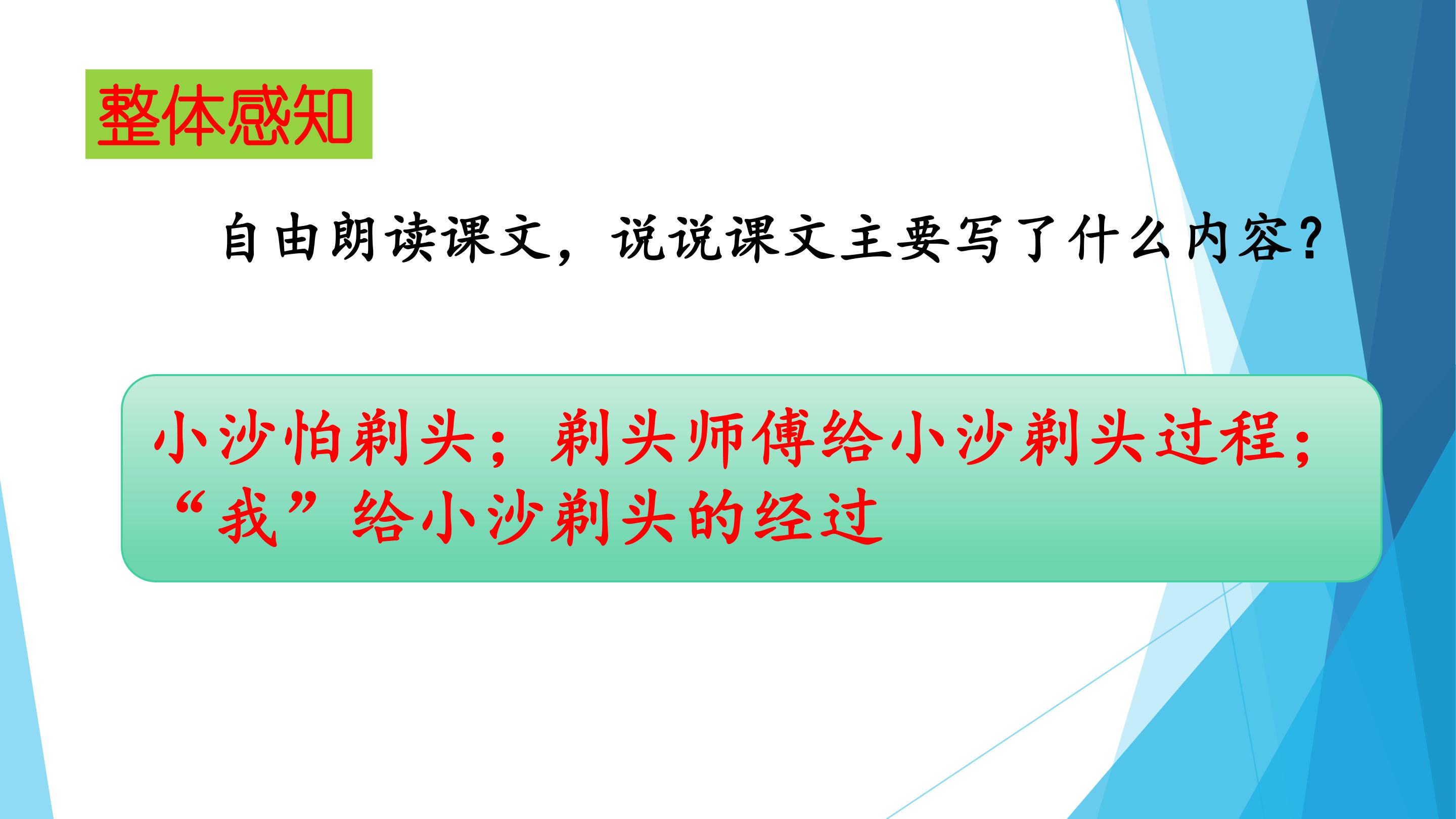 整体感知

自由朗读课文，说说课文主要写了什么内容？

小沙怕剃头；剃头师傅给小沙剃头过程；“我”给小沙剃头的经过